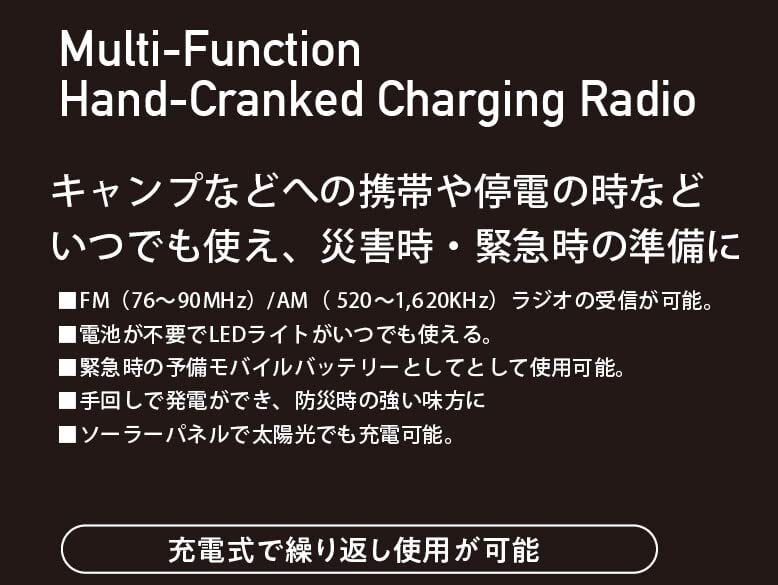 Multi-Function
Hand-Cranked Charging Radio

キャンプなどへの携帯や停電の時など
いつでも使え、災害時・緊急時の準備に

■FM（76～90MHz）/AM（ 520～1,620KHz）ラジオの受信が可能。
■電池が不要でLEDライトがいつでも使える。
■緊急時の予備モバイルバッテリーとしてとして使用可能。
■手回しで発電ができ、防災時の強い味方に
■ソーラーパネルで太陽光でも充電可能。

充電式で繰り返し使用が可能